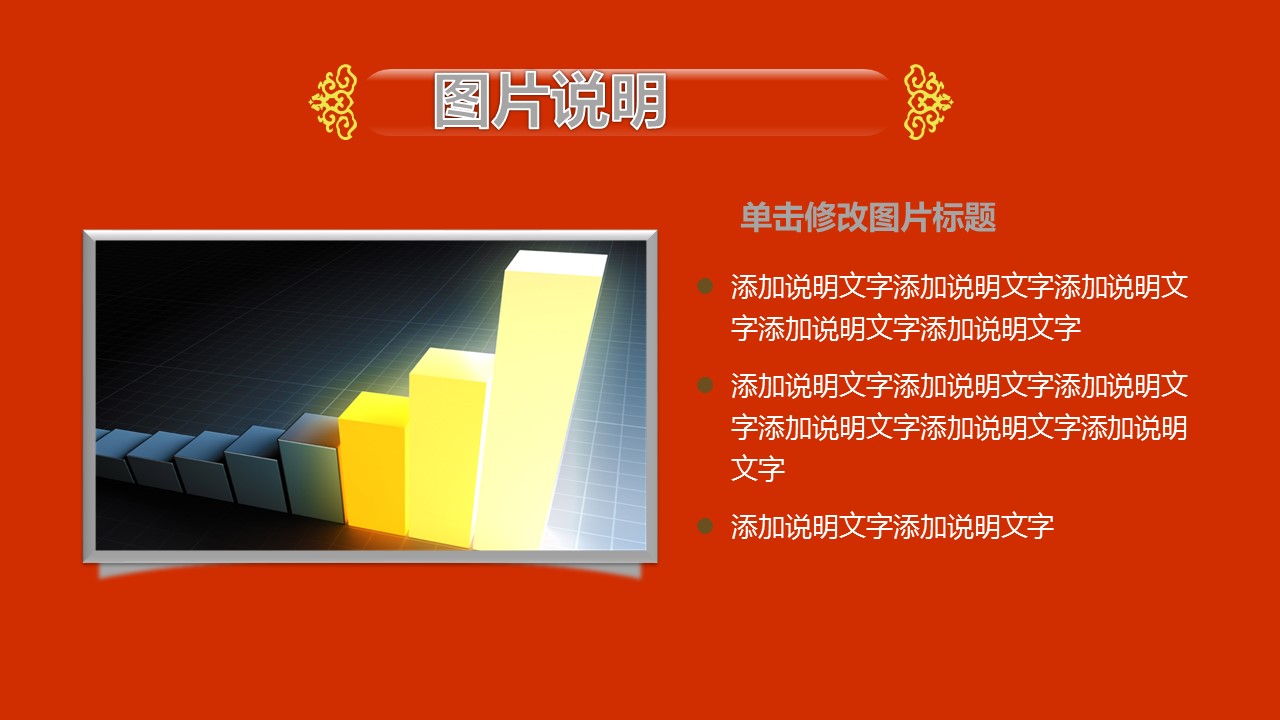 图片说明

单击修改图片标题

添加说明文字添加说明文字添加说明文字添加说明文字添加说明文字

添加说明文字添加说明文字添加说明文字添加说明文字添加说明文字添加说明文字

添加说明文字添加说明文字